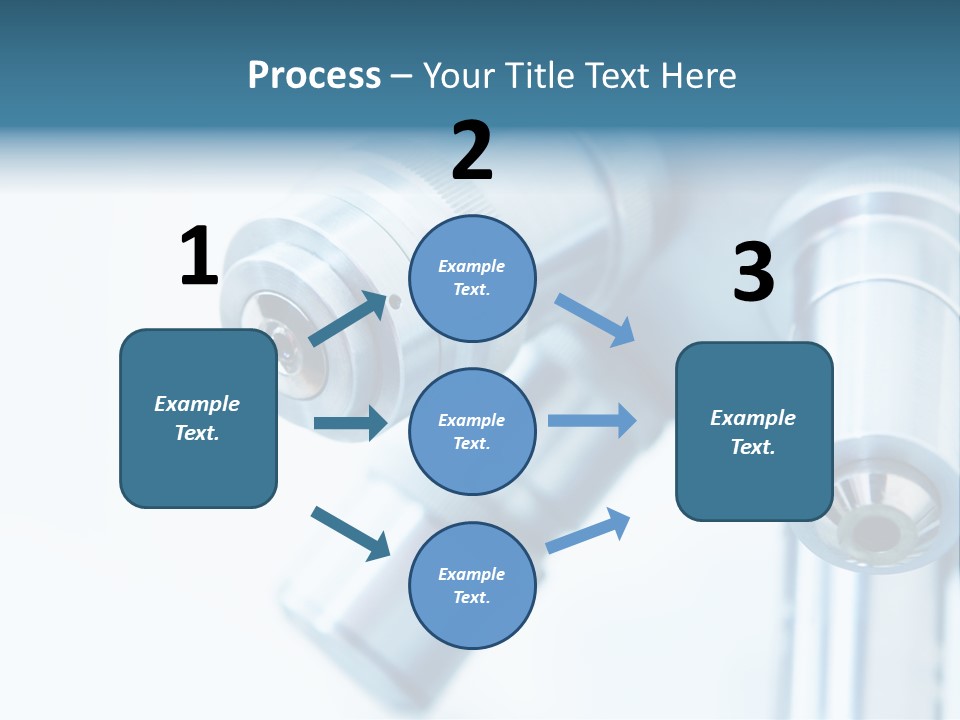 Process – Your Title Text Here

1

Example Text.

2

Example Text.

Example Text.

Example Text.

3

Example Text.